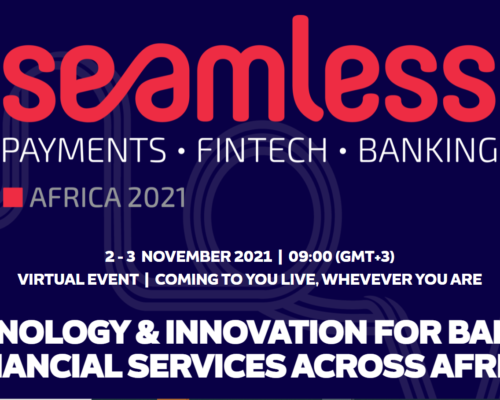 seamless

PAYMENTS • FINTECH • BANKING

AFRICA 2021

2 - 3 NOVEMBER 2021 | 09:00 (GMT+3)
VIRTUAL EVENT | COMING TO YOU LIVE, WHEVEVER YOU ARE

NOLOGY & INNOVATION FOR BA
NANCIAL SERVICES ACROSS AFR